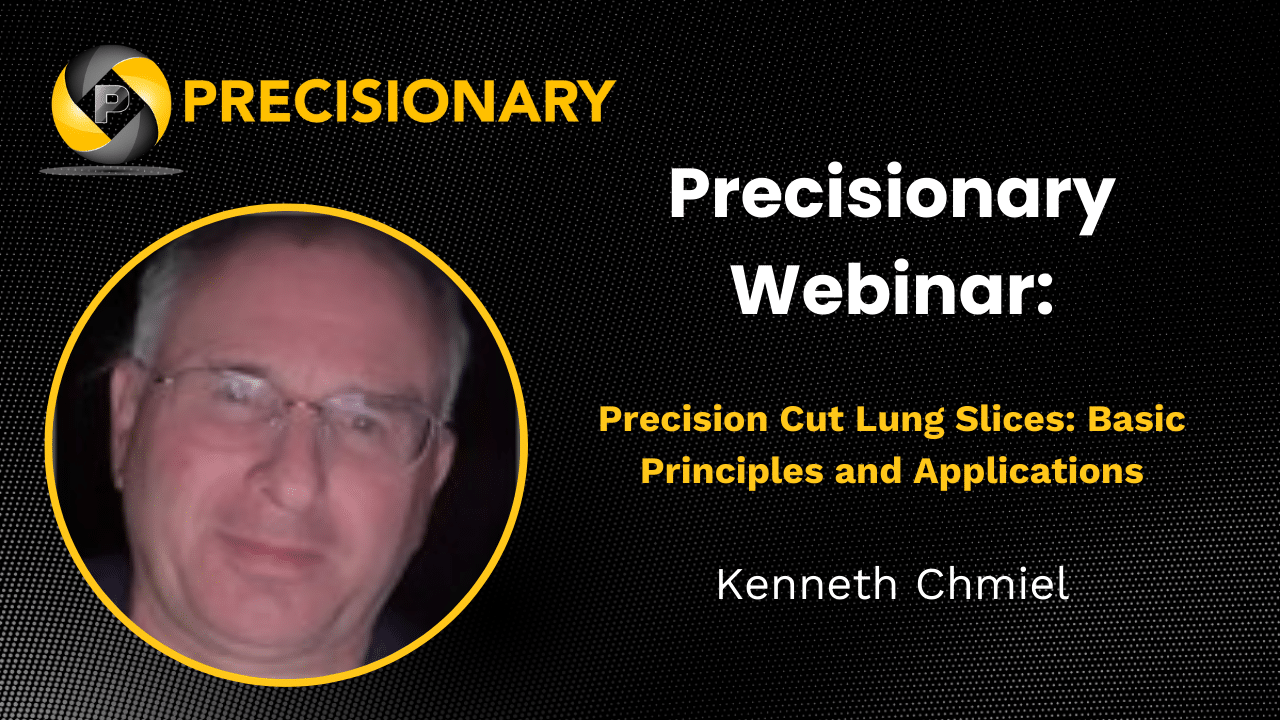 P PRECISIONARY

Precisionary Webinar:

Precision Cut Lung Slices: Basic Principles and Applications

Kenneth Chmiel